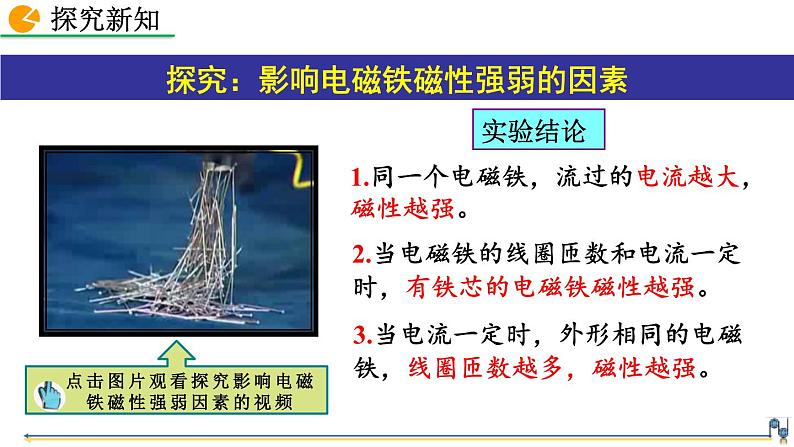 探究新知

探究：影响电磁铁磁性强弱的因素

实验结论

1.同一个电磁铁，流过的电流越大，磁性越强。

2.当电磁铁的线圈匝数和电流一定时，有铁芯的电磁铁磁性越强。

3.当电流一定时，外形相同的电磁铁，线圈匝数越多，磁性越强。

点击图片观看探究影响电磁铁磁性强弱因素的视频